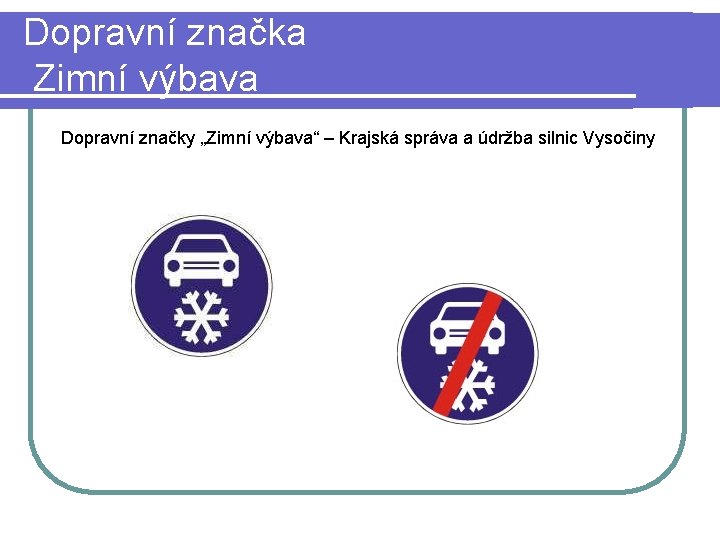 Dopravní značka
Zimní výbava

Dopravní značky „Zimní výbava“ – Krajská správa a údržba silnic Vysočiny